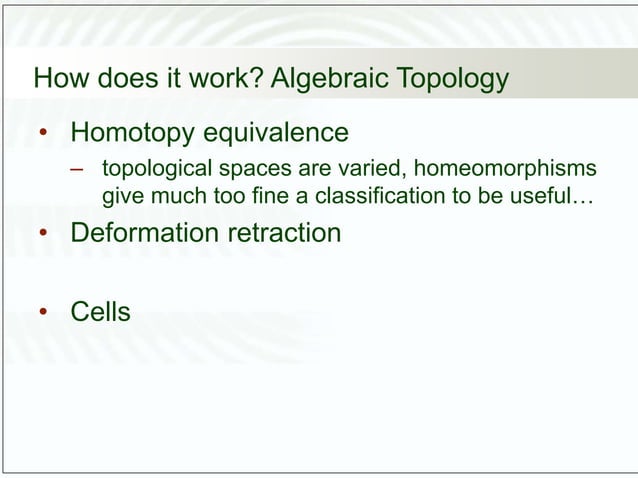 How does it work? Algebraic Topology

• Homotopy equivalence
  – topological spaces are varied, homeomorphisms give much too fine a classification to be useful…
• Deformation retraction

• Cells